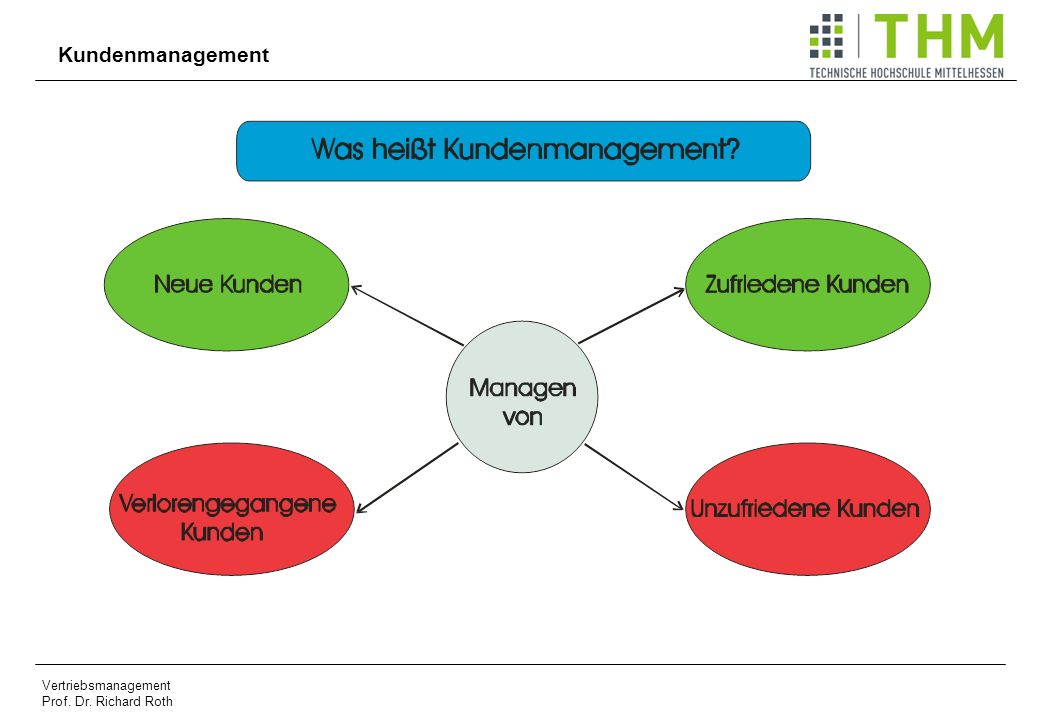 Kundenmanagement

THM
TECHNISCHE HOCHSCHULE MITTELHESSEN

Was heißt Kundenmanagement?

Neue Kunden

Zufriedene Kunden

Managen von

Verlorengegangene Kunden

Unzufriedene Kunden

Vertriebsmanagement
Prof. Dr. Richard Roth